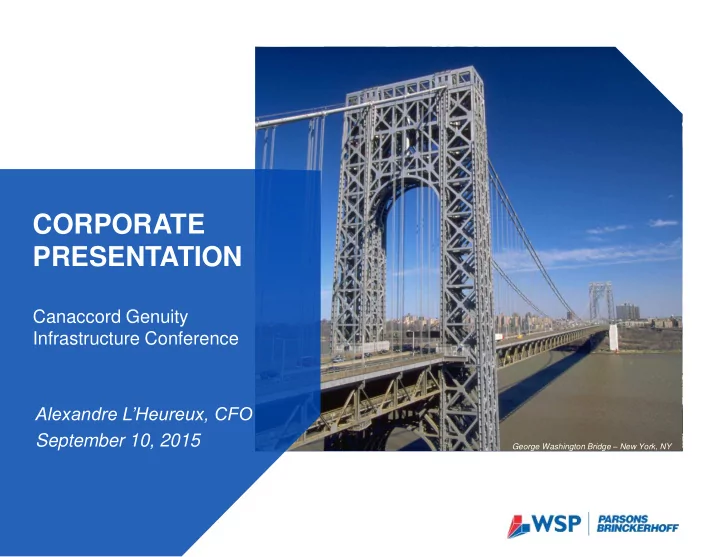 CORPORATE PRESENTATION

Canaccord Genuity Infrastructure Conference

Alexandre L'Heureux, CFO
September 10, 2015

George Washington Bridge – New York, NY

WSP | PARSONS BRINCKERHOFF